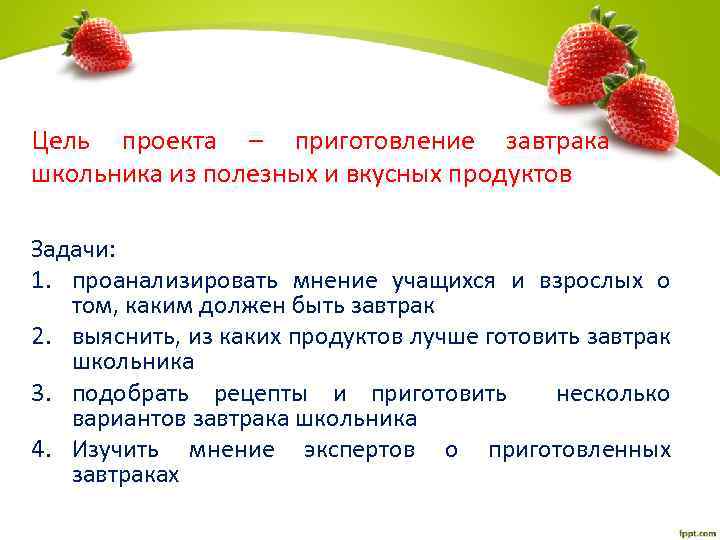 Цель проекта – приготовление завтрака школьника из полезных и вкусных продуктов

Задачи:
1. проанализировать мнение учащихся и взрослых о том, каким должен быть завтрак
2. выяснить, из каких продуктов лучше готовить завтрак школьника
3. подобрать рецепты и приготовить несколько вариантов завтрака школьника
4. Изучить мнение экспертов о приготовленных завтраках

fppt.com